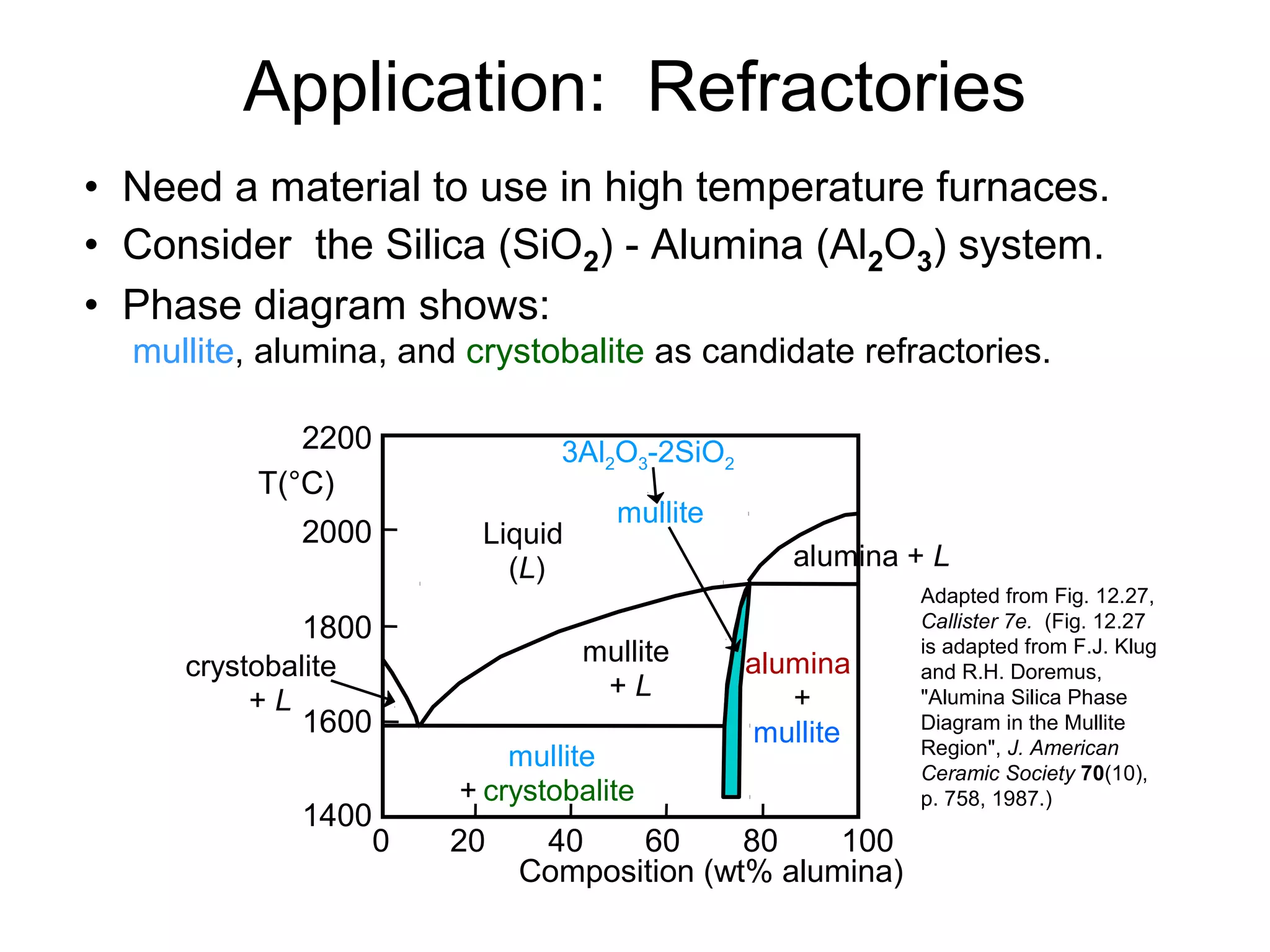 Application: Refractories

• Need a material to use in high temperature furnaces.
• Consider the Silica ($SiO_2$) - Alumina ($Al_2O_3$) system.
• Phase diagram shows:
mullite, alumina, and crystobalite as candidate refractories.

2200
T(°C)
2000
1800
1600
1400
$3Al_2O_3$-$2SiO_2$
mullite
Liquid
($L$)
alumina + $L$
mullite
+ $L$
crystobalite
+ $L$
alumina
+
mullite
mullite
+ crystobalite
0 20 40 60 80 100
Composition (wt% alumina)

Adapted from Fig. 12.27, Callister 7e. (Fig. 12.27 is adapted from F.J. Klug and R.H. Doremus, "Alumina Silica Phase Diagram in the Mullite Region", J. American Ceramic Society 70(10), p. 758, 1987.)